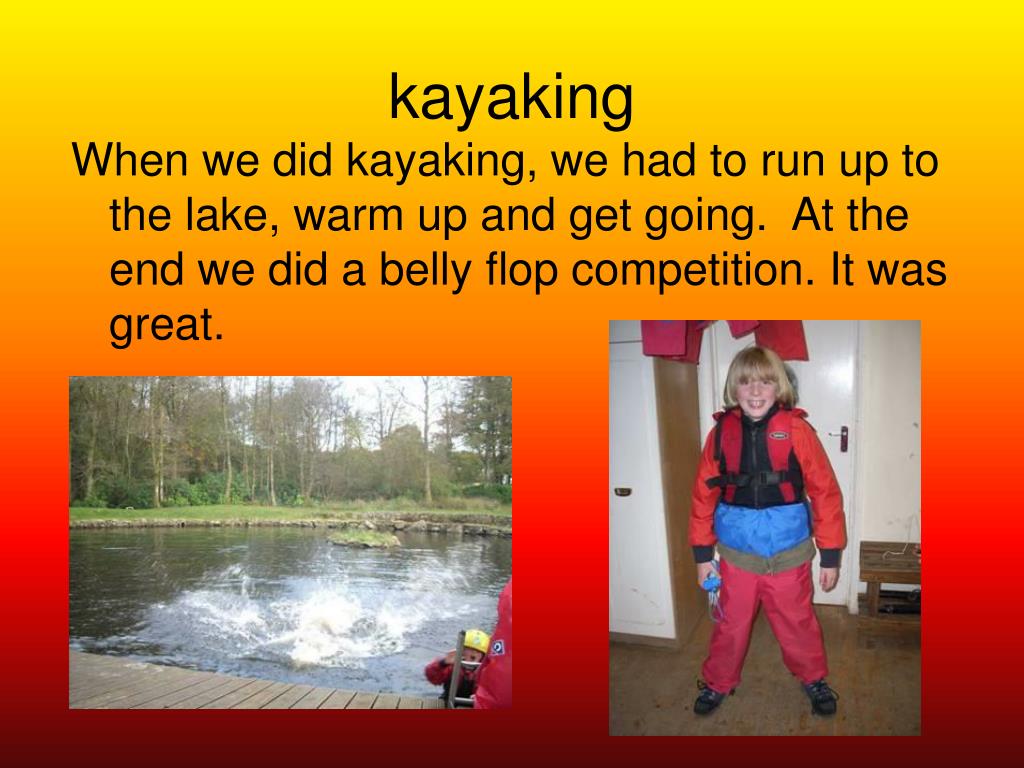 kayaking

When we did kayaking, we had to run up to the lake, warm up and get going. At the end we did a belly flop competition. It was great.